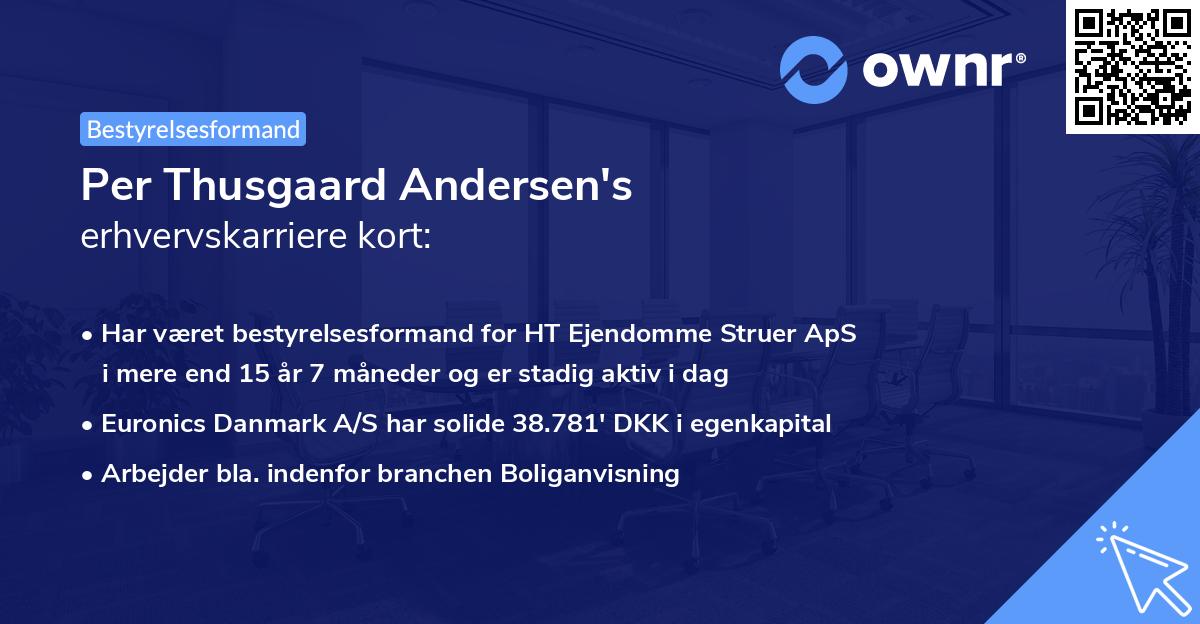 ownr®

Bestyrelsesformand

Per Thusgaard Andersen's
erhvervskarriere kort:

• Har været bestyrelsesformand for HT Ejendomme Struer ApS i mere end 15 år 7 måneder og er stadig aktiv i dag
• Euronics Danmark A/S har solide 38.781' DKK i egenkapital
• Arbejder bla. indenfor branchen Boliganvisning